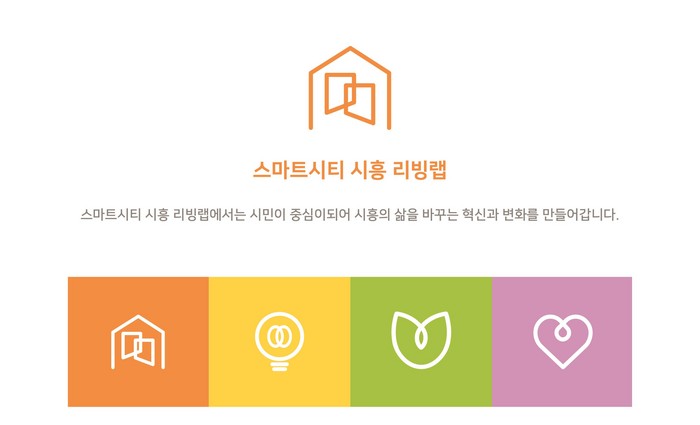 스마트시티 시흥 리빙랩

스마트시티 시흥 리빙랩에서는 시민이 중심이되어 시흥의 삶을 바꾸는 혁신과 변화를 만들어갑니다.